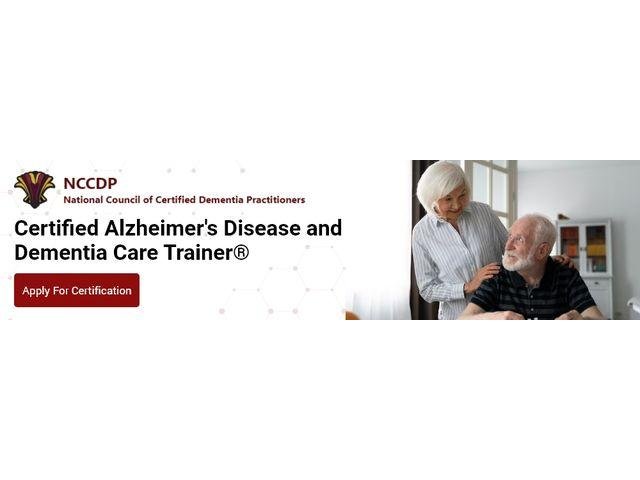 NCCDP
National Council of Certified Dementia Practitioners

Certified Alzheimer's Disease and Dementia Care Trainer®

Apply For Certification